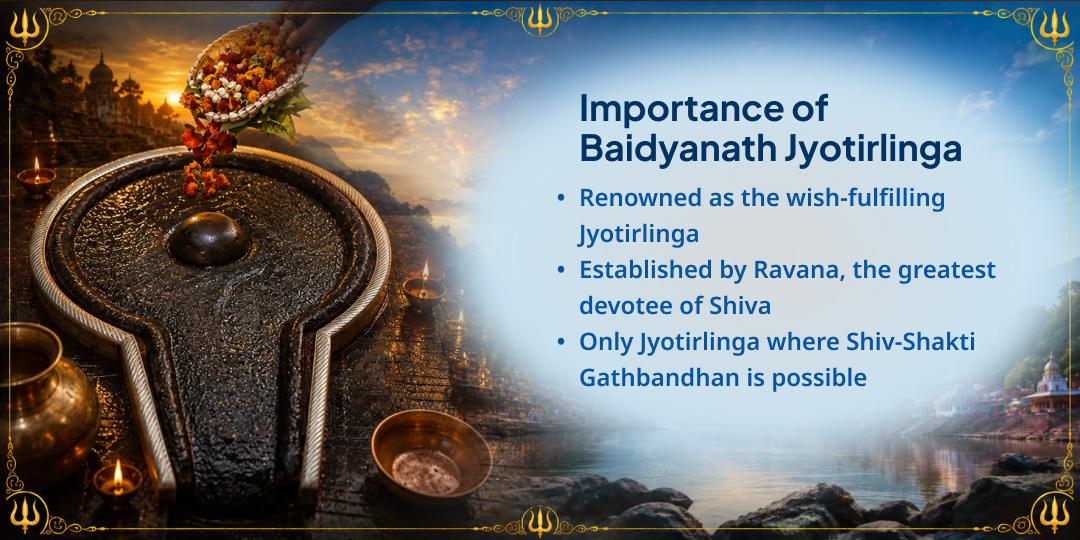 Importance of Baidyanath Jyotirlinga

• Renowned as the wish-fulfilling Jyotirlinga
• Established by Ravana, the greatest devotee of Shiva
• Only Jyotirlinga where Shiv-Shakti Gathbandhan is possible